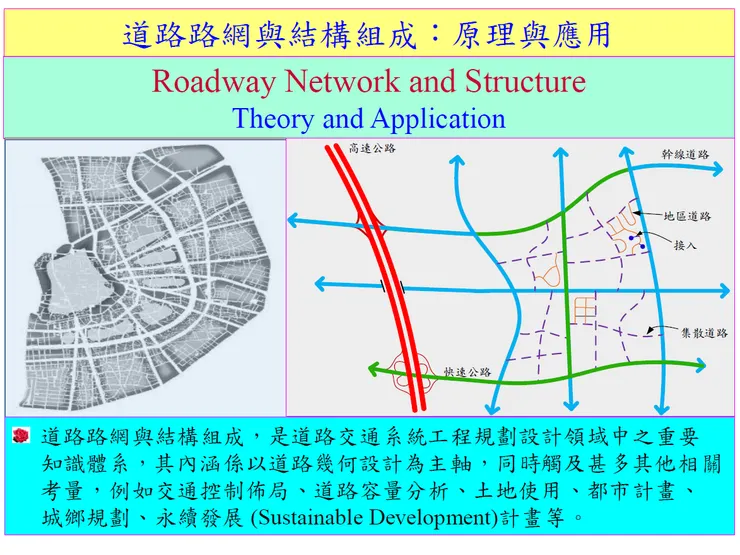 道路路網與結構組成：原理與應用

Roadway Network and Structure
Theory and Application

高速公路
幹線道路
地區道路
接入
集散道路
快速公路

道路路網與結構組成，是道路交通系統工程規劃設計領域中之重要知識體系，其內涵係以道路幾何設計為主軸，同時觸及甚多其他相關考量，例如交通控制佈局、道路容量分析、土地使用、都市計畫、城鄉規劃、永續發展 (Sustainable Development)計畫等。